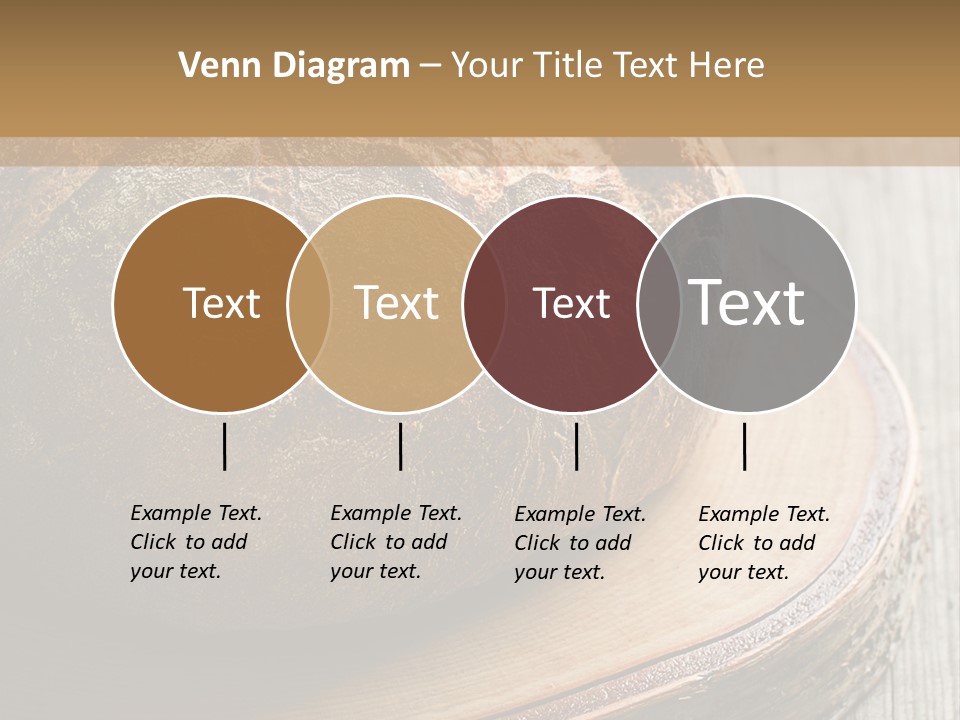 Venn Diagram – Your Title Text Here

Text

Text

Text

Text

Example Text. Click to add your text.

Example Text. Click to add your text.

Example Text. Click to add your text.

Example Text. Click to add your text.